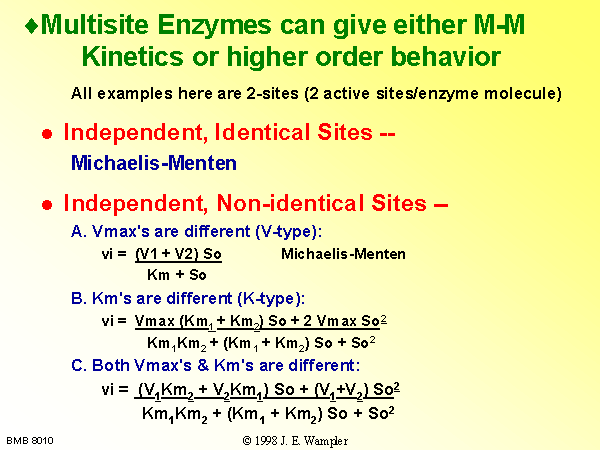 ♦Multisite Enzymes can give either M-M Kinetics or higher order behavior

All examples here are 2-sites (2 active sites/enzyme molecule)

● Independent, Identical Sites --
Michaelis-Menten

● Independent, Non-identical Sites –
A. Vmax's are different (V-type):
$vi = \frac{(V1 + V2)\ So}{Km + So}$ Michaelis-Menten

B. Km's are different (K-type):
$vi = \frac{Vmax\ (Km_1 + Km_2)\ So + 2\ Vmax\ So^2}{Km_1Km_2 + (Km_1 + Km_2)\ So + So^2}$

C. Both Vmax's & Km's are different:
$vi = \frac{(V_1Km_2 + V_2Km_1)\ So + (V_1+V_2)\ So^2}{Km_1Km_2 + (Km_1 + Km_2)\ So + So^2}$

BMB 8010

© 1998 J. E. Wampler